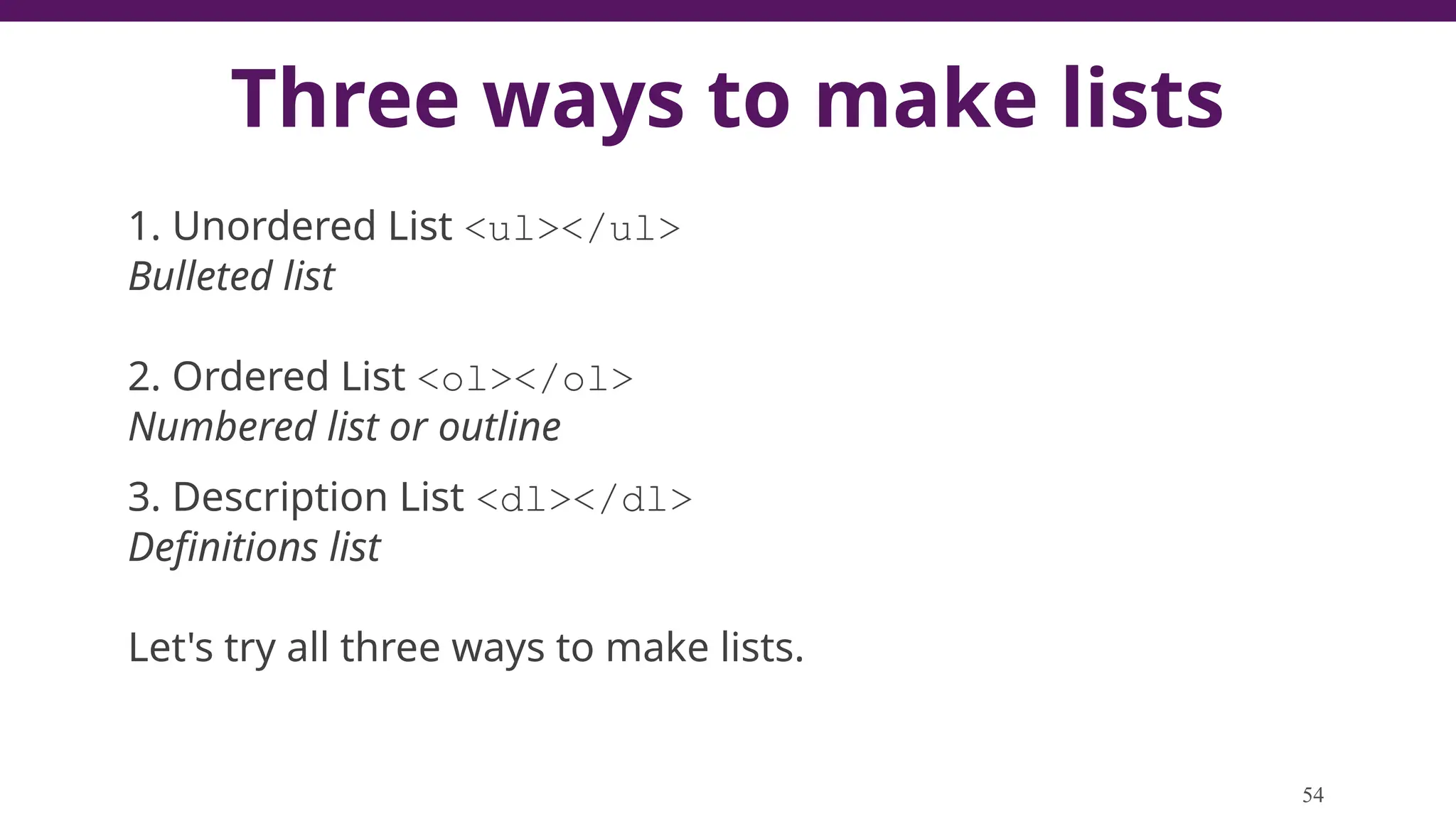 Three ways to make lists

1. Unordered List <ul></ul>
Bulleted list

2. Ordered List <ol></ol>
Numbered list or outline

3. Description List <dl></dl>
Definitions list

Let's try all three ways to make lists.

54